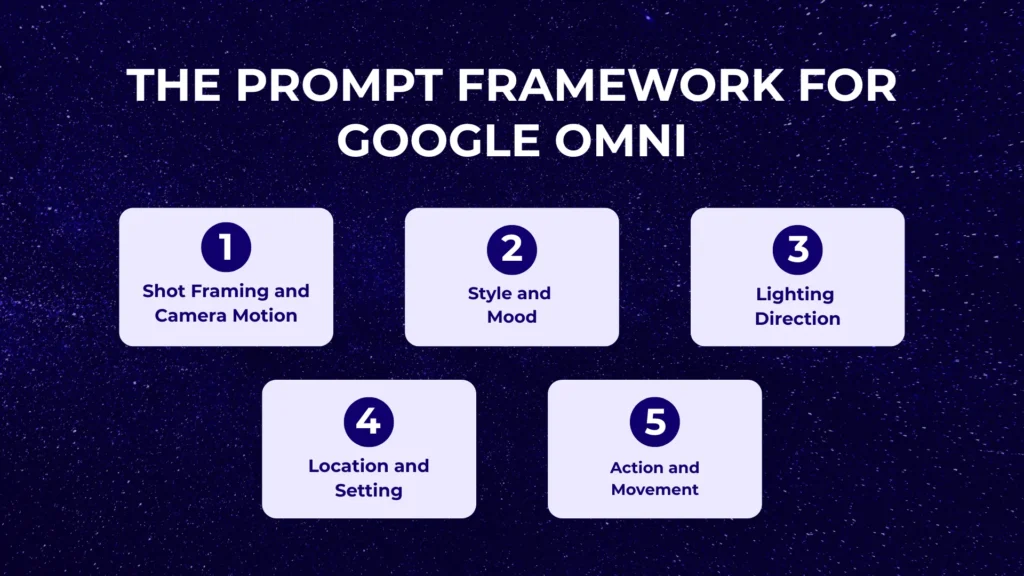 THE PROMPT FRAMEWORK FOR GOOGLE OMNI

1
Shot Framing and Camera Motion

2
Style and Mood

3
Lighting Direction

4
Location and Setting

5
Action and Movement